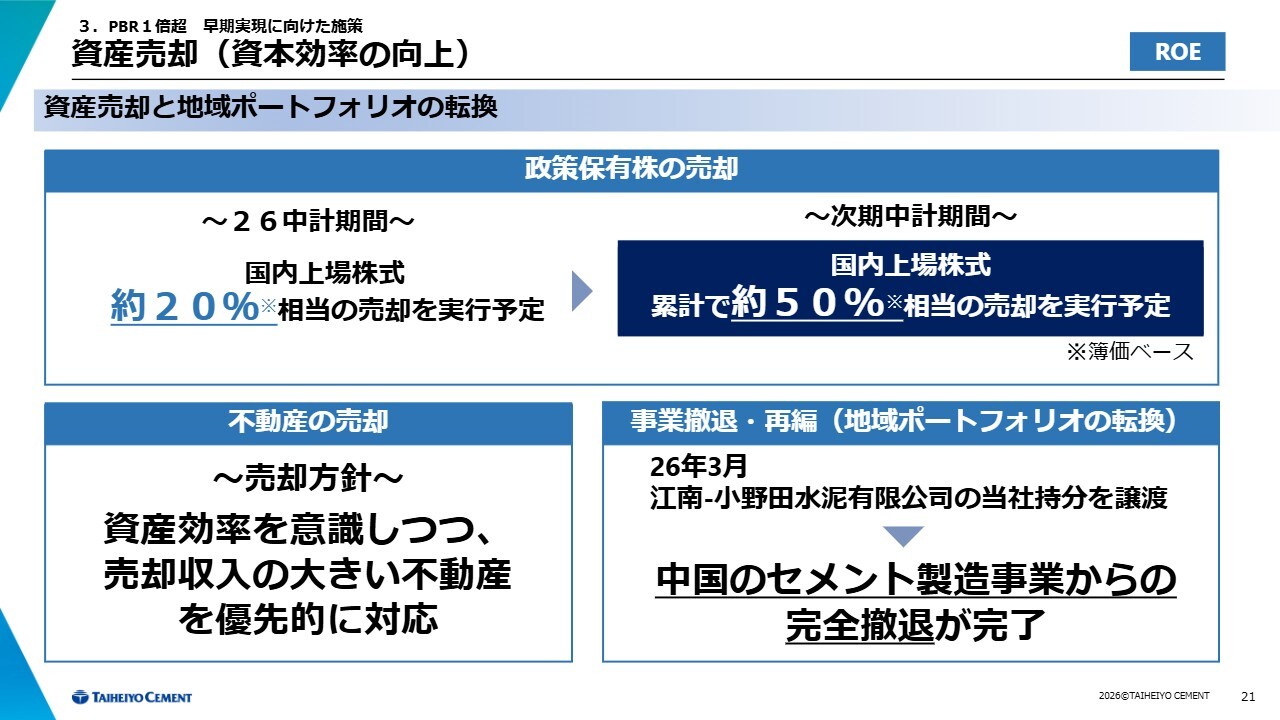 ３．PBR１倍超　早期実現に向けた施策
資産売却（資本効率の向上）

ROE

資産売却と地域ポートフォリオの転換

政策保有株の売却

～２６中計期間～
国内上場株式
約２０％※相当の売却を実行予定

～次期中計期間～
国内上場株式
累計で約５０％※相当の売却を実行予定

※簿価ベース

不動産の売却
～売却方針～
資産効率を意識しつつ、売却収入の大きい不動産を優先的に対応

事業撤退・再編（地域ポートフォリオの転換）
26年3月
江南-小野田水泥有限公司の当社持分を譲渡
中国のセメント製造事業からの完全撤退が完了

TAIHEIYO CEMENT
2026©TAIHEIYO CEMENT
21